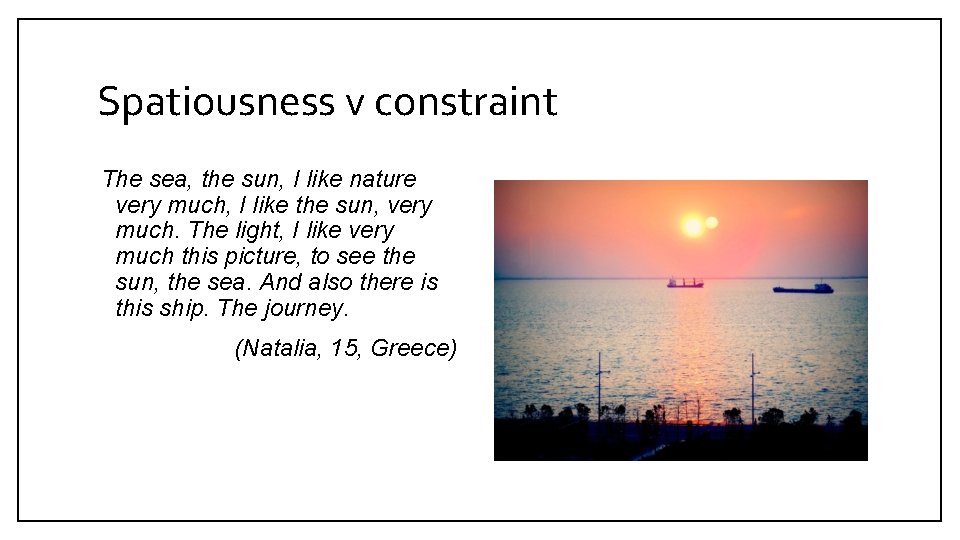 Spatiousness v constraint

The sea, the sun, I like nature very much, I like the sun, very much. The light, I like very much this picture, to see the sun, the sea. And also there is this ship. The journey.

(Natalia, 15, Greece)